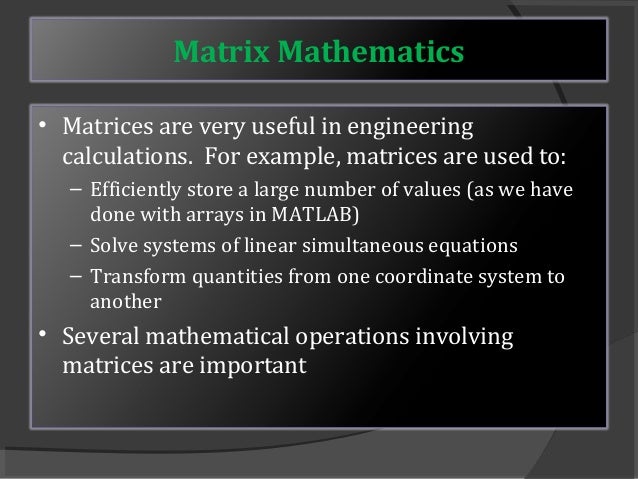 Matrix Mathematics

• Matrices are very useful in engineering calculations. For example, matrices are used to:
– Efficiently store a large number of values (as we have done with arrays in MATLAB)
– Solve systems of linear simultaneous equations
– Transform quantities from one coordinate system to another

• Several mathematical operations involving matrices are important